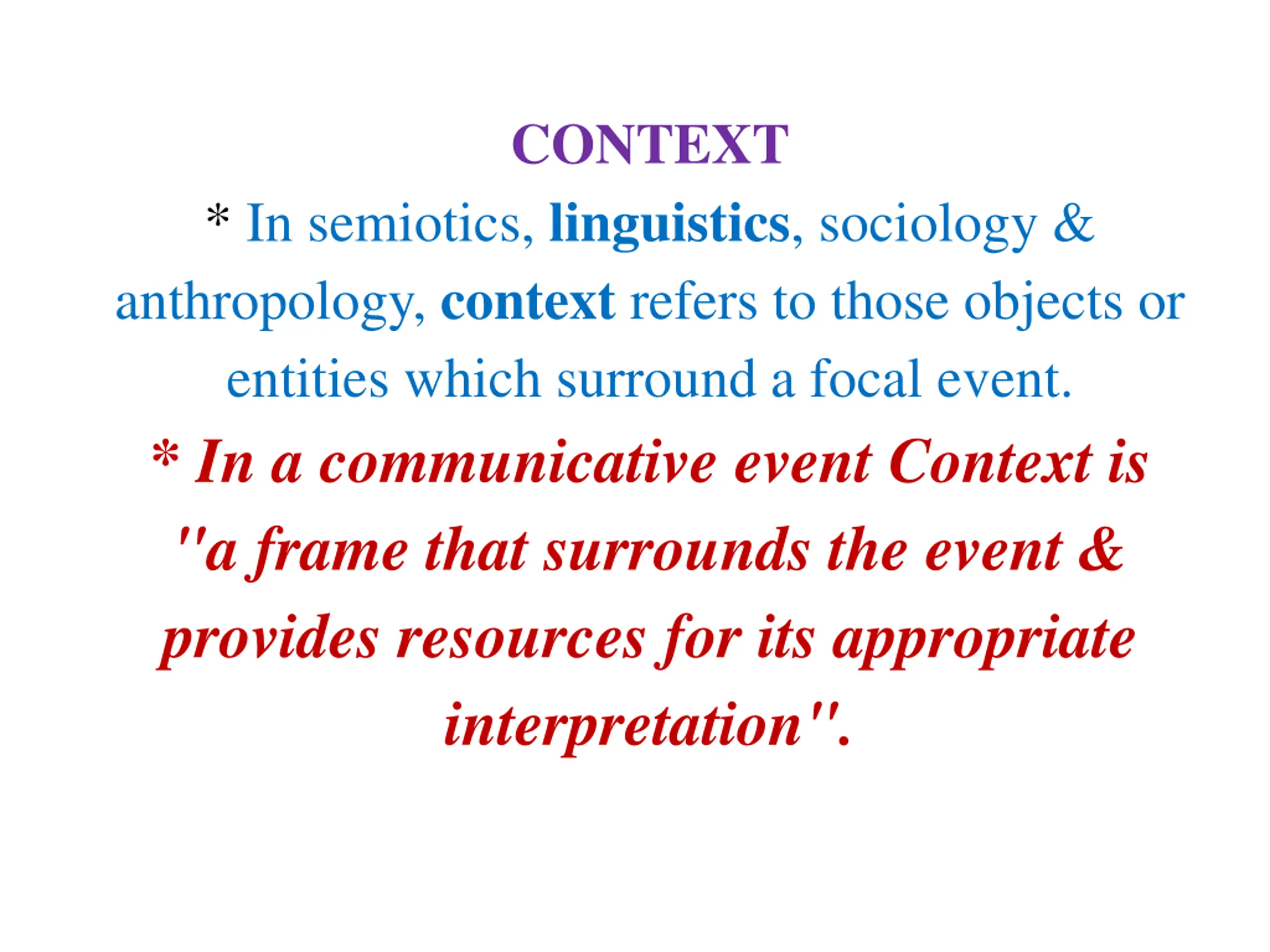 CONTEXT

* In semiotics, linguistics, sociology & anthropology, context refers to those objects or entities which surround a focal event.

* In a communicative event Context is "a frame that surrounds the event & provides resources for its appropriate interpretation".